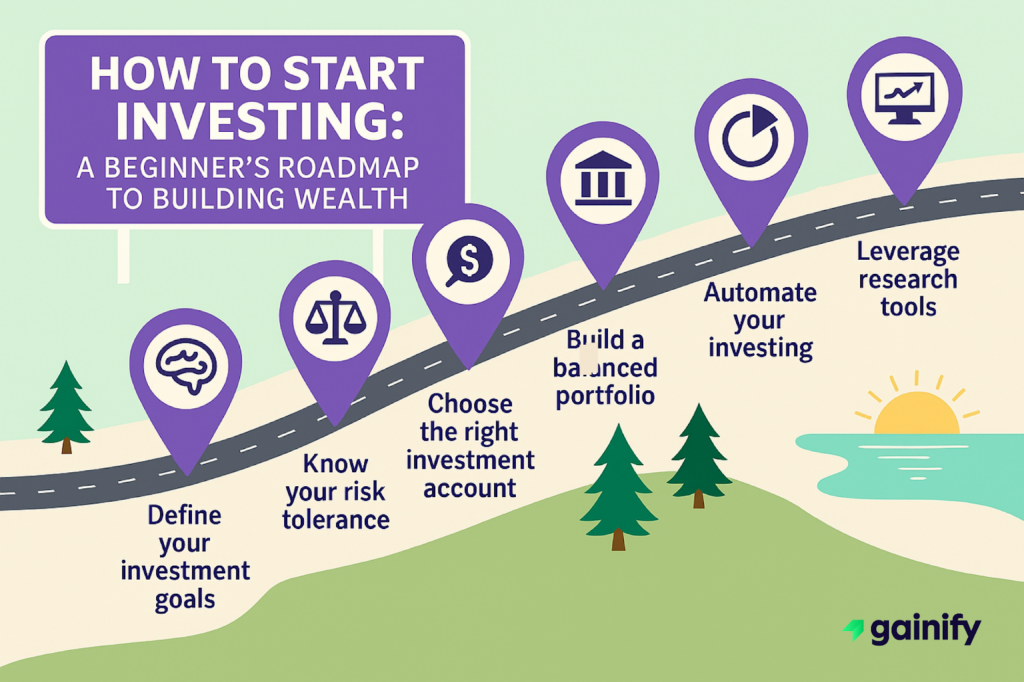 HOW TO START INVESTING:
A BEGINNER'S ROADMAP TO BUILDING WEALTH

Define your investment goals

Know your risk tolerance

Choose the right investment account

Build a balanced portfolio

Automate your investing

Leverage research tools

gainify